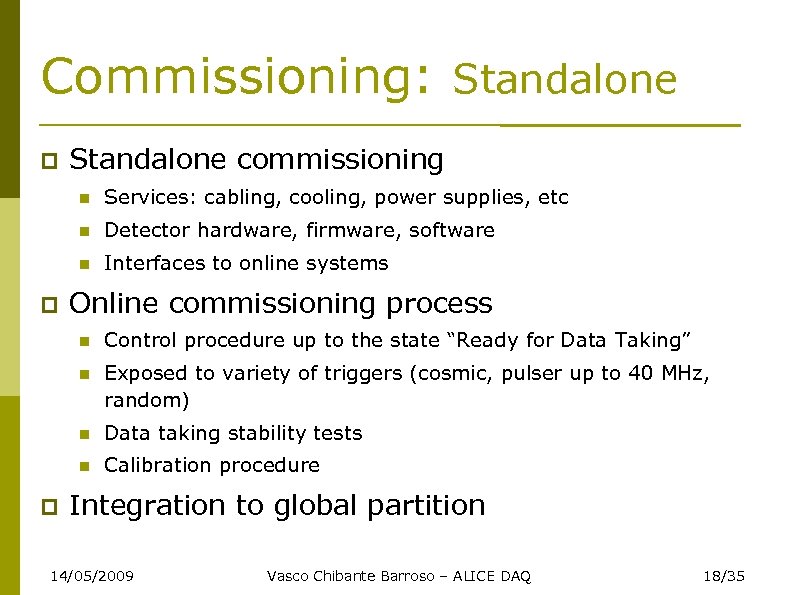 Commissioning: Standalone

Standalone commissioning

Services: cabling, cooling, power supplies, etc

Detector hardware, firmware, software

Interfaces to online systems

Online commissioning process

Control procedure up to the state “Ready for Data Taking”

Exposed to variety of triggers (cosmic, pulser up to 40 MHz, random)

Data taking stability tests

Calibration procedure

Integration to global partition

14/05/2009

Vasco Chibante Barroso – ALICE DAQ

18/35